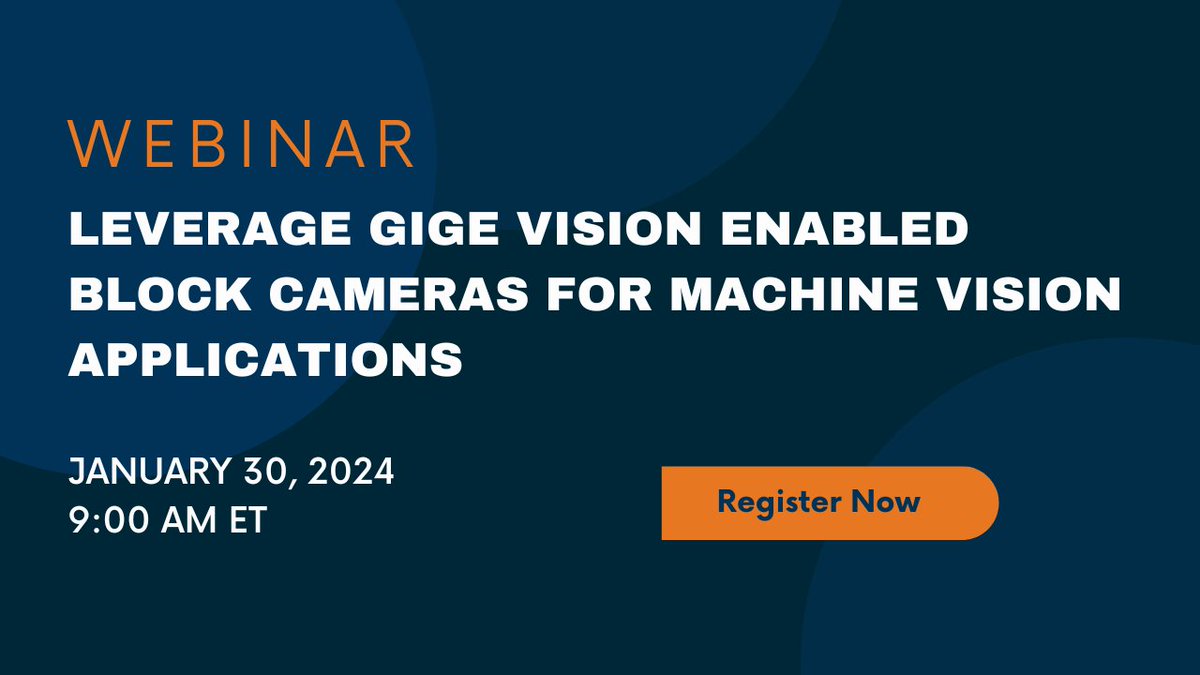 WEBINAR

LEVERAGE GIGE VISION ENABLED BLOCK CAMERAS FOR MACHINE VISION APPLICATIONS

JANUARY 30, 2024
9:00 AM ET

Register Now